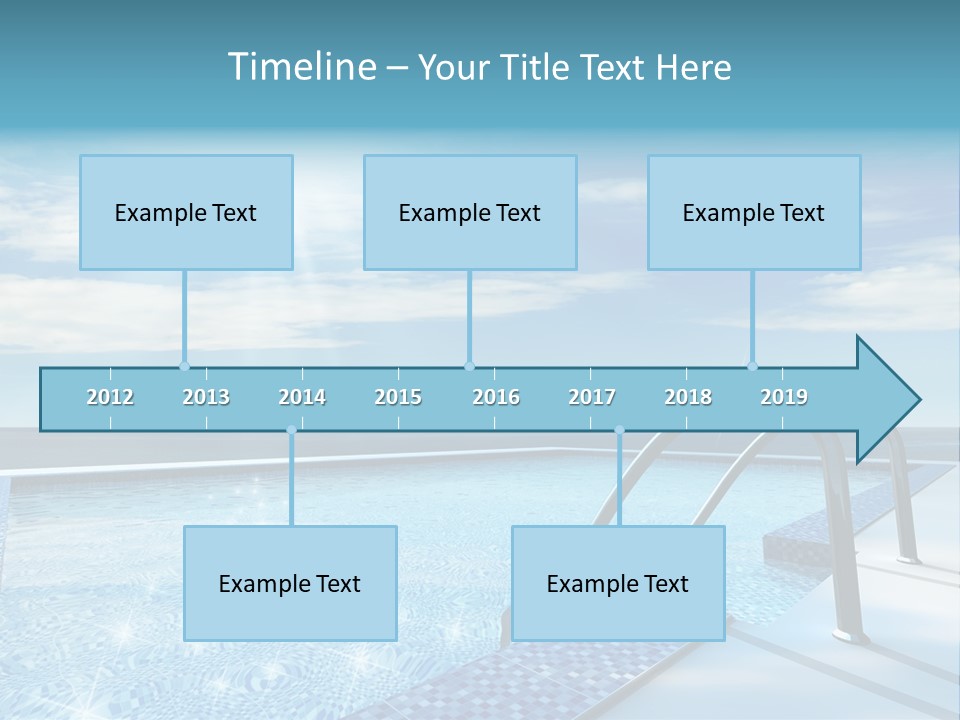 Timeline – Your Title Text Here

Example Text

Example Text

Example Text

2012 2013 2014 2015 2016 2017 2018 2019

Example Text

Example Text